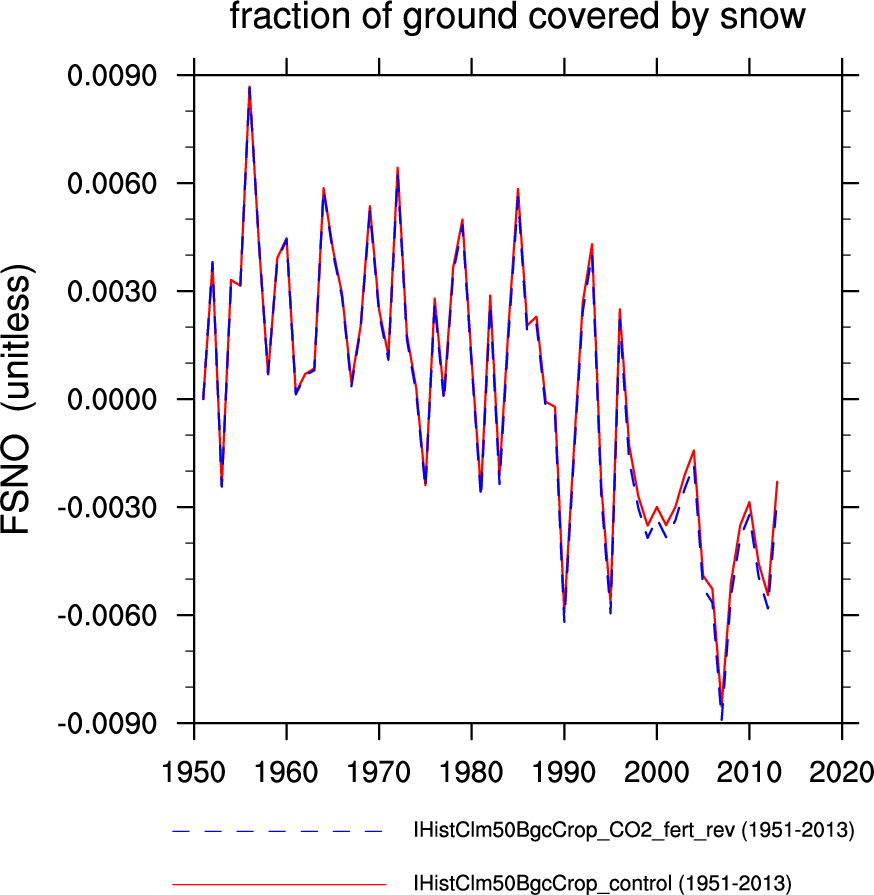 fraction of ground covered by snow

FSNO (unitless)

0.0090
0.0060
0.0030
0.0000
-0.0030
-0.0060
-0.0090

1950 1960 1970 1980 1990 2000 2010 2020

IHistClm50BgcCrop_CO2_fert_rev (1951-2013)

IHistClm50BgcCrop_control (1951-2013)